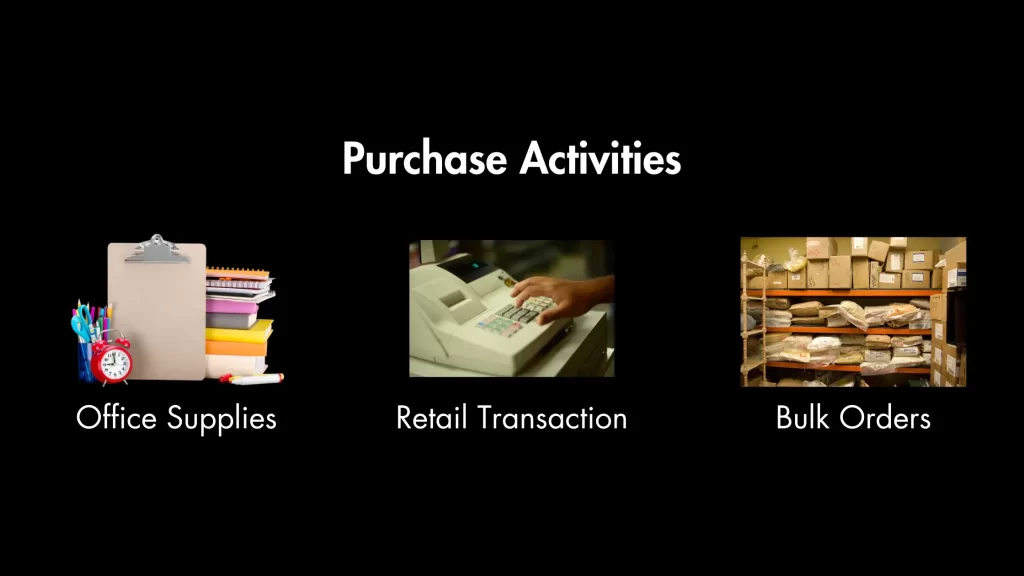 Purchase Activities

Office Supplies

Retail Transaction

Bulk Orders